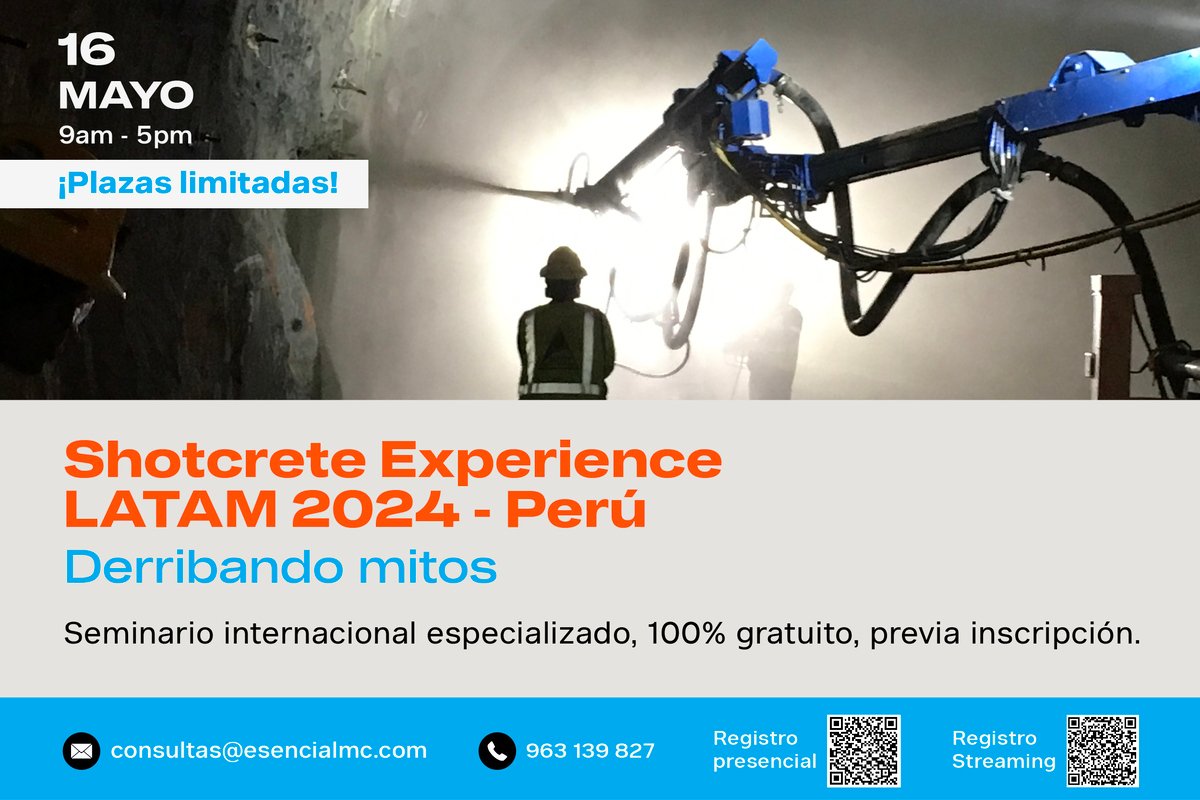 16
MAYO
9am - 5pm

¡Plazas limitadas!

Shotcrete Experience LATAM 2024 - Perú

Derribando mitos

Seminario internacional especializado, 100% gratuito, previa inscripción.

consultas@esencialmc.com

963 139 827

Registro presencial

Registro Streaming